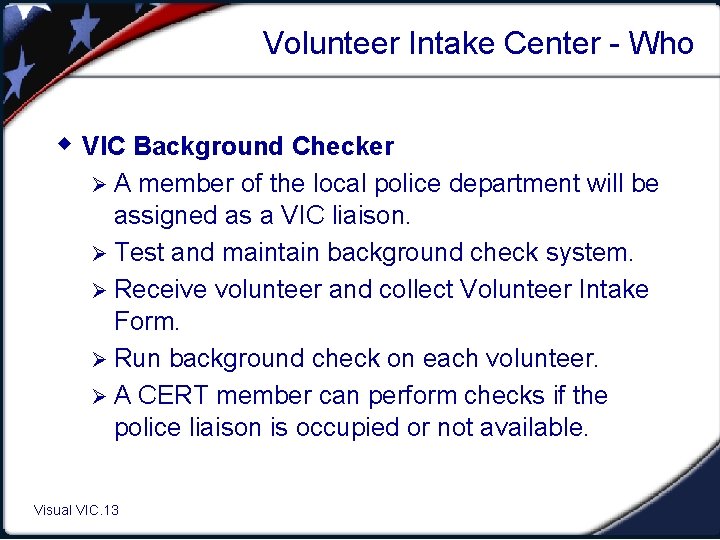 Volunteer Intake Center - Who

◆ VIC Background Checker

➢ A member of the local police department will be assigned as a VIC liaison.

➢ Test and maintain background check system.

➢ Receive volunteer and collect Volunteer Intake Form.

➢ Run background check on each volunteer.

➢ A CERT member can perform checks if the police liaison is occupied or not available.

Visual VIC.13